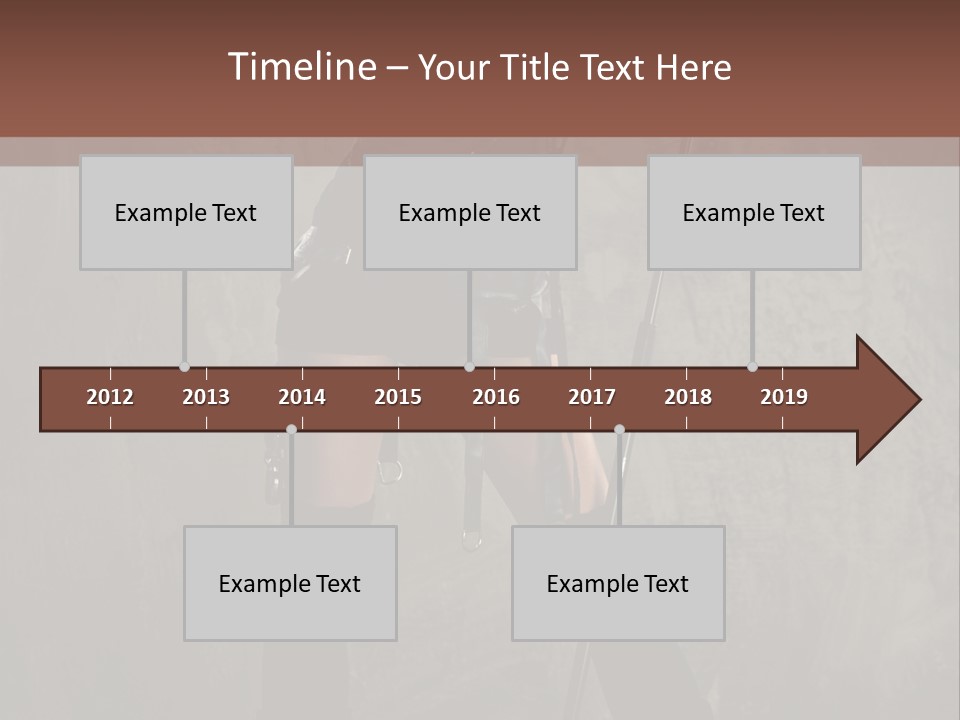 Timeline – Your Title Text Here

Example Text

Example Text

Example Text

2012 2013 2014 2015 2016 2017 2018 2019

Example Text

Example Text